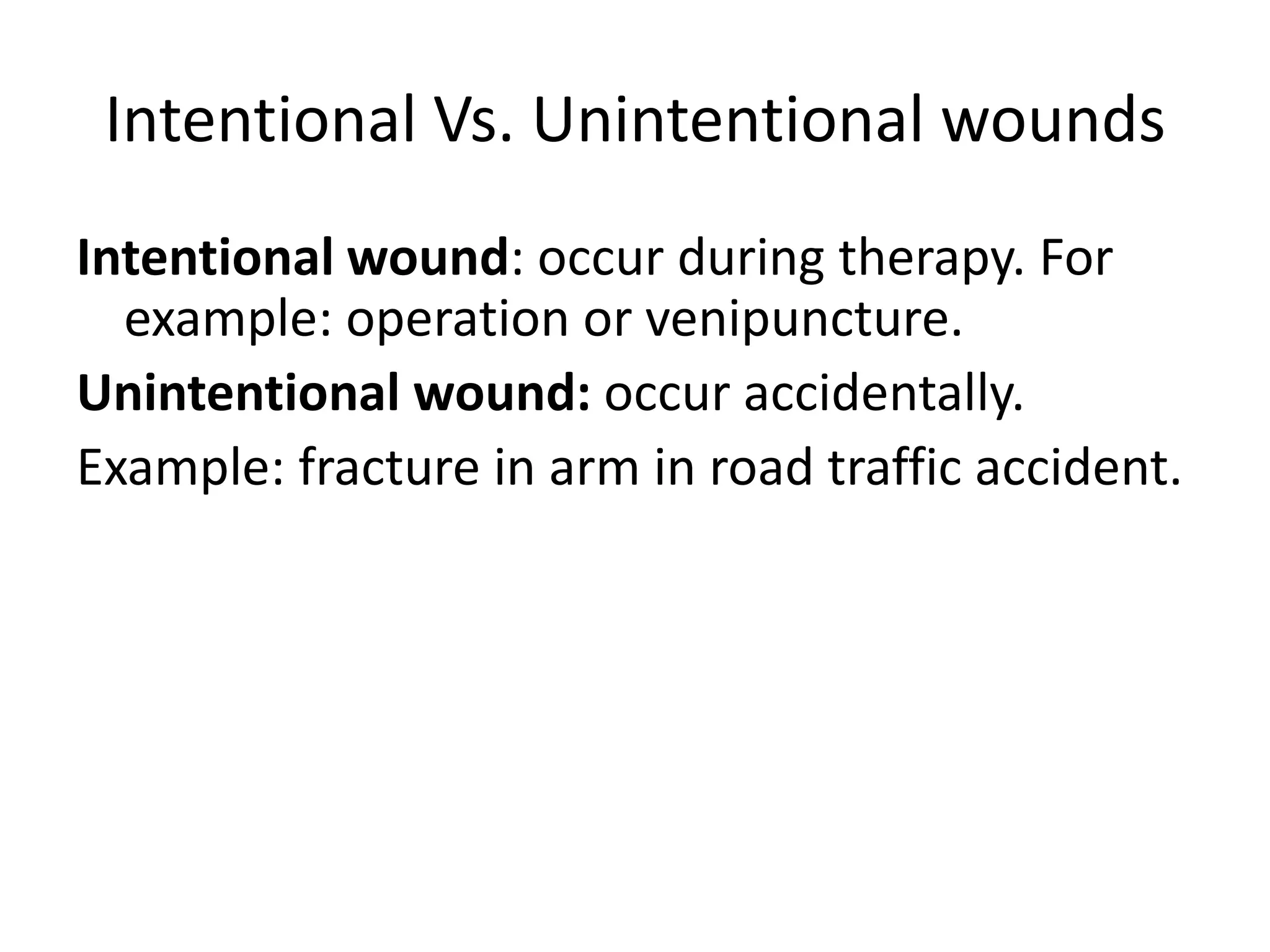 Intentional Vs. Unintentional wounds

Intentional wound: occur during therapy. For example: operation or venipuncture.

Unintentional wound: occur accidentally.

Example: fracture in arm in road traffic accident.